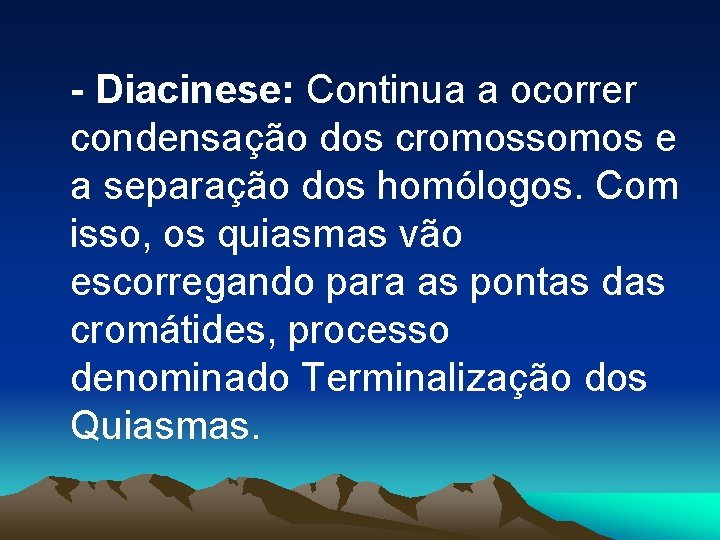 - Diacinese: Continua a ocorrer condensação dos cromossomos e a separação dos homólogos. Com isso, os quiasmas vão escorregando para as pontas das cromátides, processo denominado Terminalização dos Quiasmas.